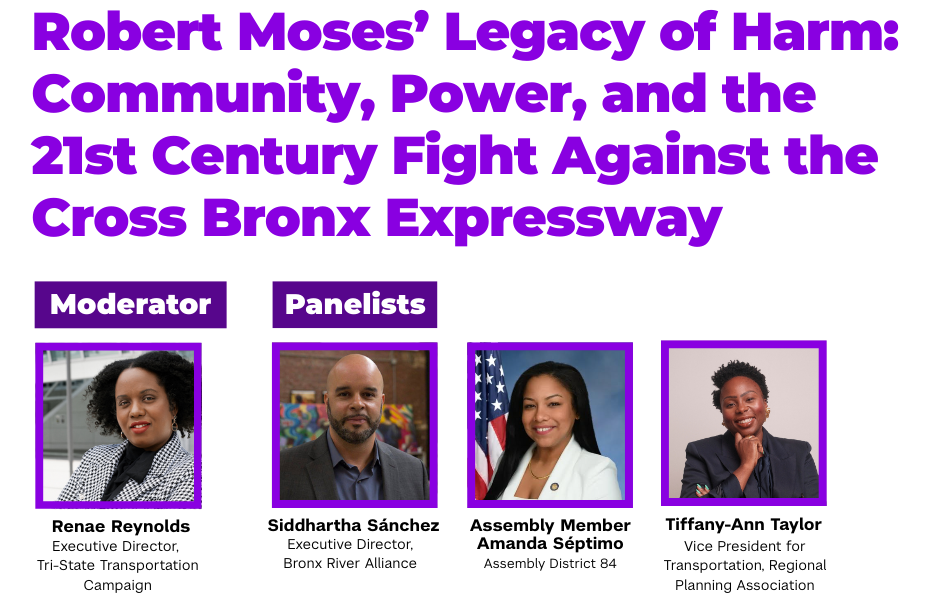 Robert Moses' Legacy of Harm: Community, Power, and the 21st Century Fight Against the Cross Bronx Expressway

Moderator

Panelists

Renae Reynolds
Executive Director, Tri-State Transportation Campaign

Siddhartha Sánchez
Executive Director, Bronx River Alliance

Assembly Member Amanda Séptimo
Assembly District 84

Tiffany-Ann Taylor
Vice President for Transportation, Regional Planning Association